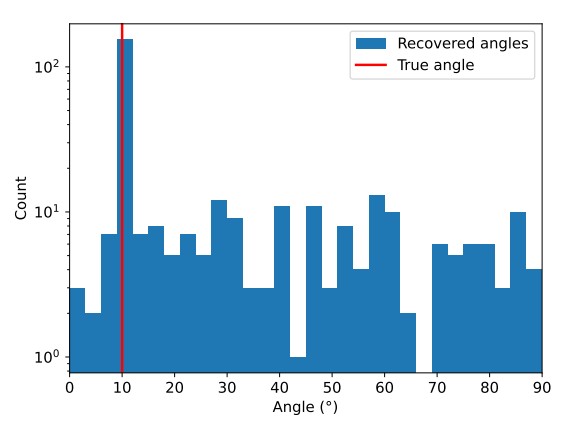 Recovered angles
True angle

$10^2$
$10^1$
$10^0$
Count

0 10 20 30 40 50 60 70 80 90
Angle (°)